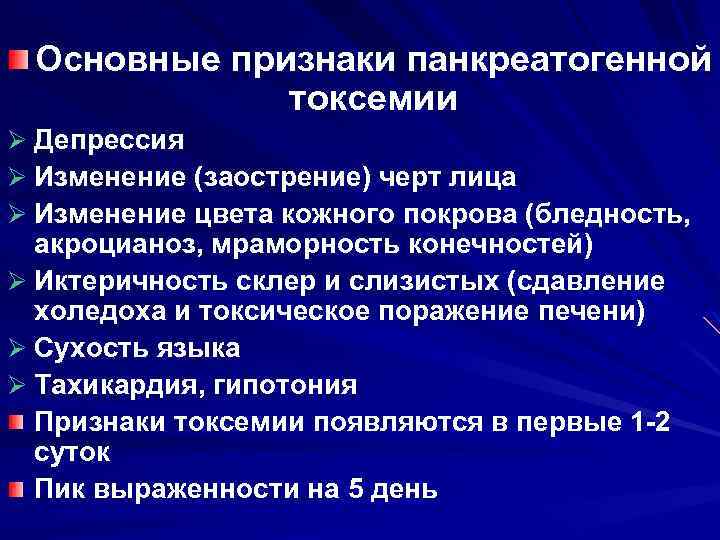 Основные признаки панкреатогенной токсемии

➢ Депрессия
➢ Изменение (заострение) черт лица
➢ Изменение цвета кожного покрова (бледность, акроцианоз, мраморность конечностей)
➢ Иктеричность склер и слизистых (сдавление холедоха и токсическое поражение печени)
➢ Сухость языка
➢ Тахикардия, гипотония

Признаки токсемии появляются в первые 1-2 суток

Пик выраженности на 5 день